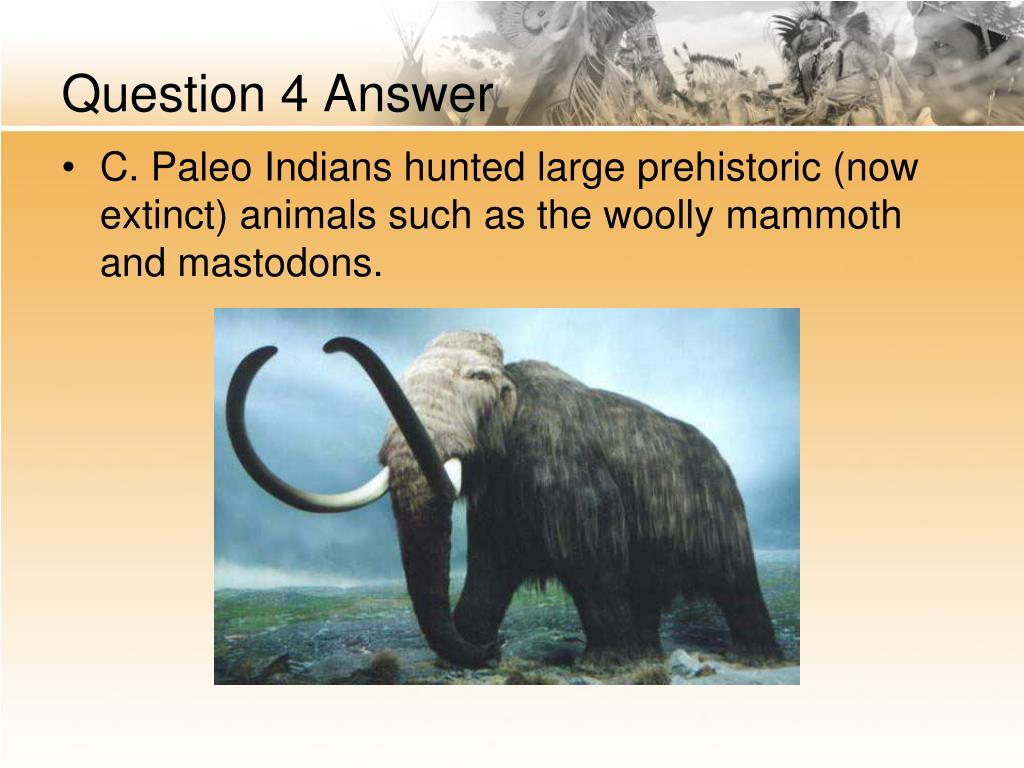 Question 4 Answer

• C. Paleo Indians hunted large prehistoric (now extinct) animals such as the woolly mammoth and mastodons.